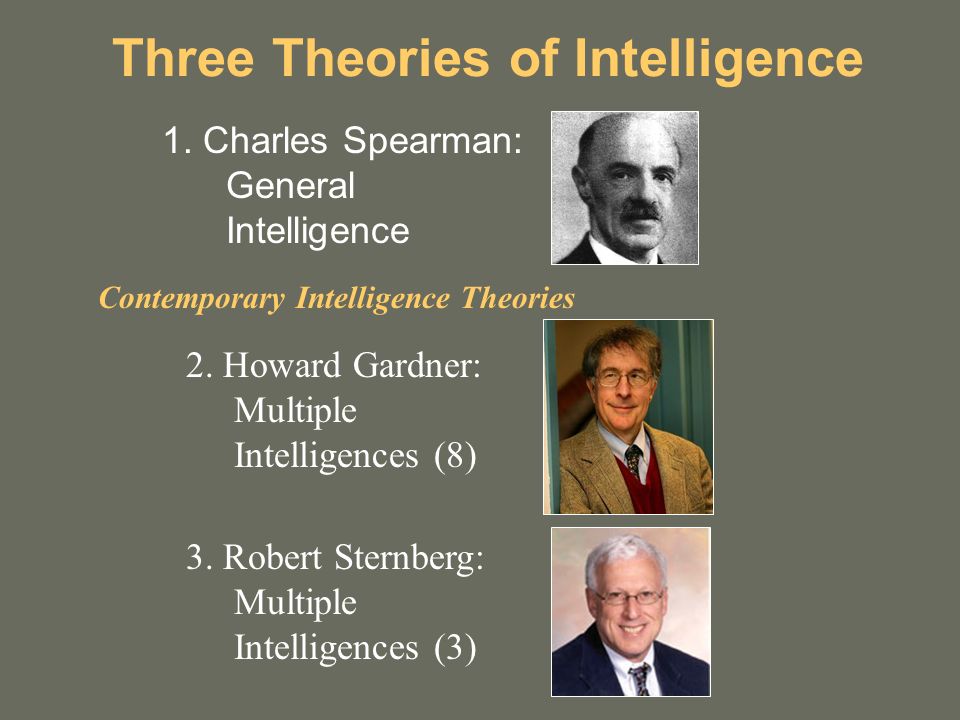 Three Theories of Intelligence

1. Charles Spearman:
General
Intelligence

Contemporary Intelligence Theories

2. Howard Gardner:
Multiple
Intelligences (8)

3. Robert Sternberg:
Multiple
Intelligences (3)